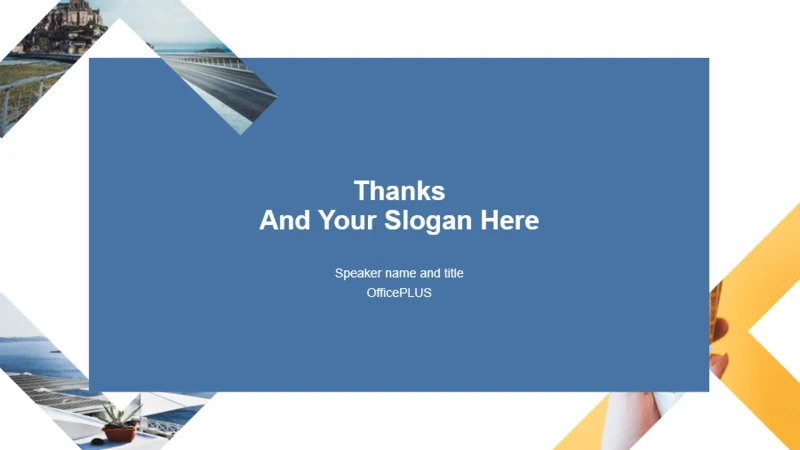 Thanks
And Your Slogan Here

Speaker name and title
OfficePLUS